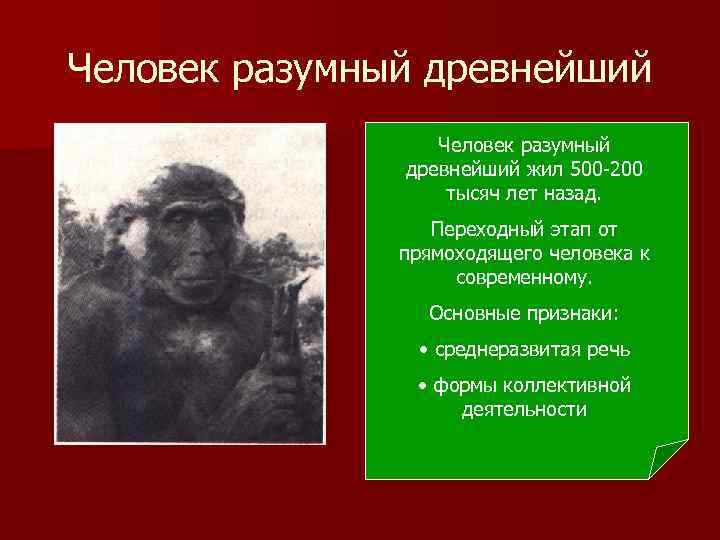 Человек разумный древнейший

Человек разумный древнейший жил 500-200 тысяч лет назад.

Переходный этап от прямоходящего человека к современному.

Основные признаки:

• среднеразвитая речь

• формы коллективной деятельности